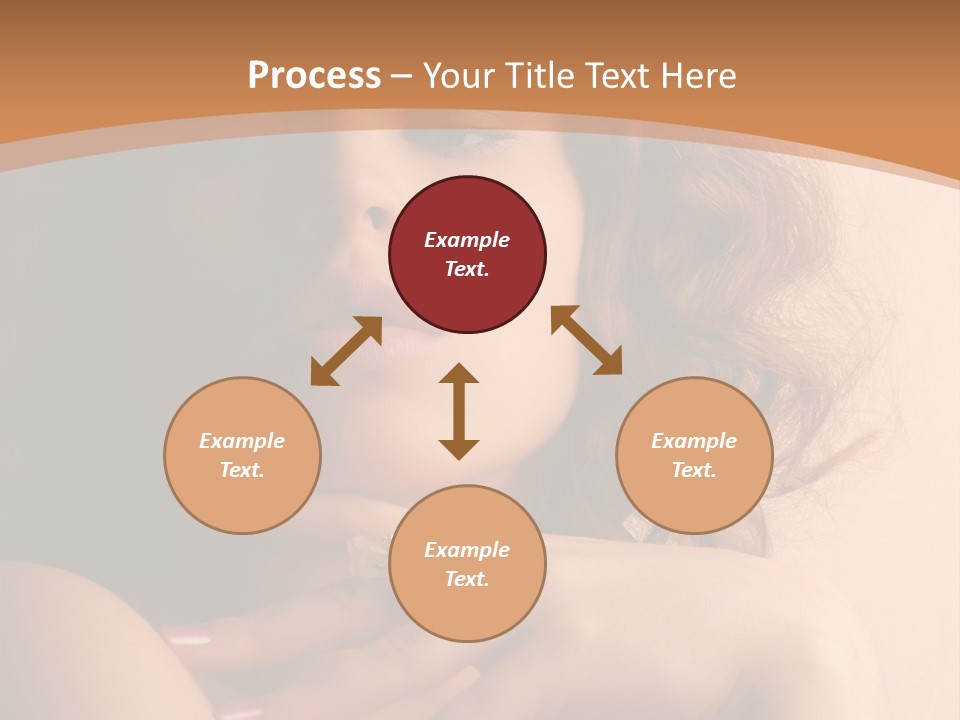 Process – Your Title Text Here

Example Text.

Example Text.

Example Text.

Example Text.